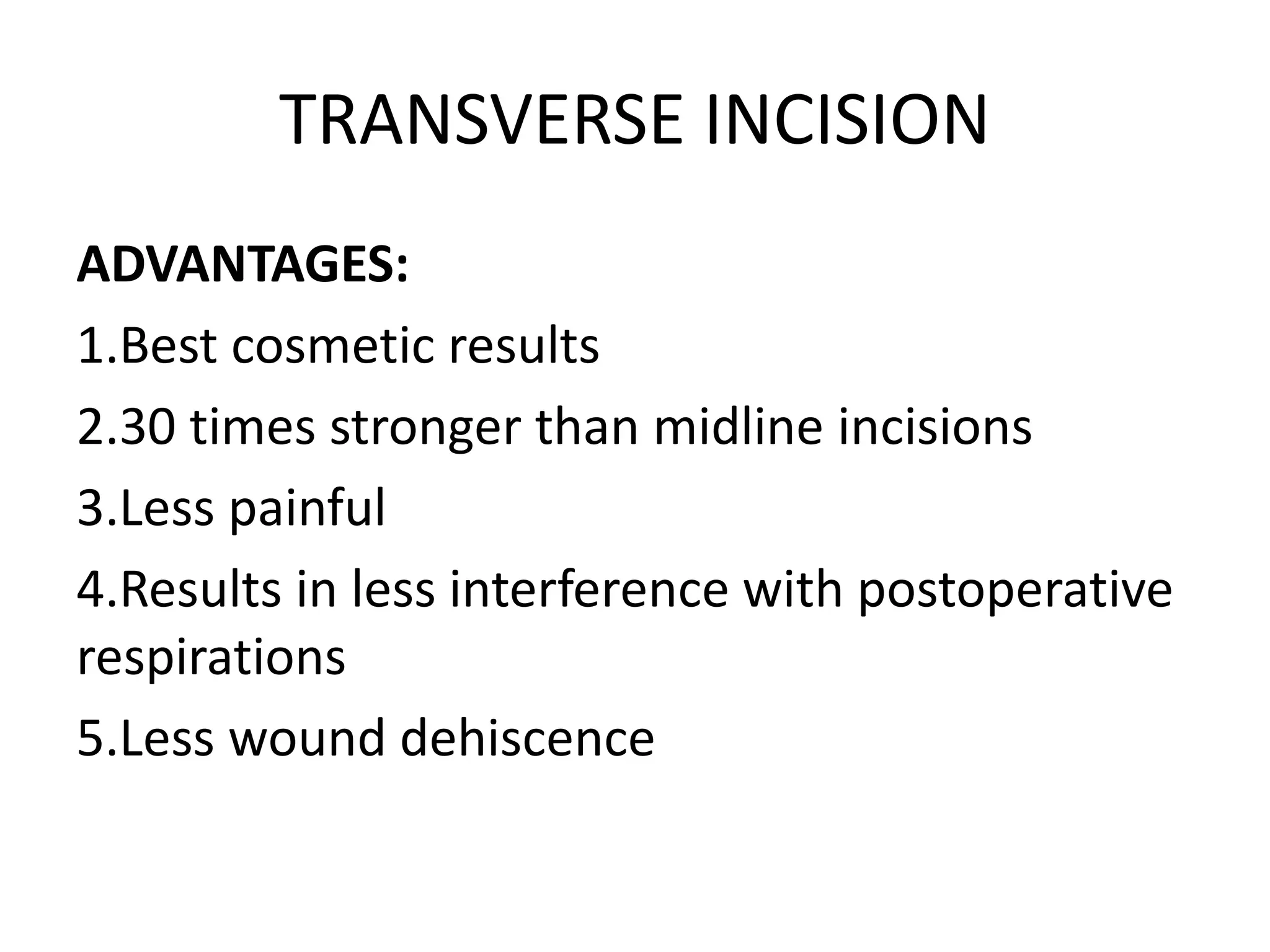 TRANSVERSE INCISION

ADVANTAGES:

1.Best cosmetic results

2.30 times stronger than midline incisions

3.Less painful

4.Results in less interference with postoperative respirations

5.Less wound dehiscence